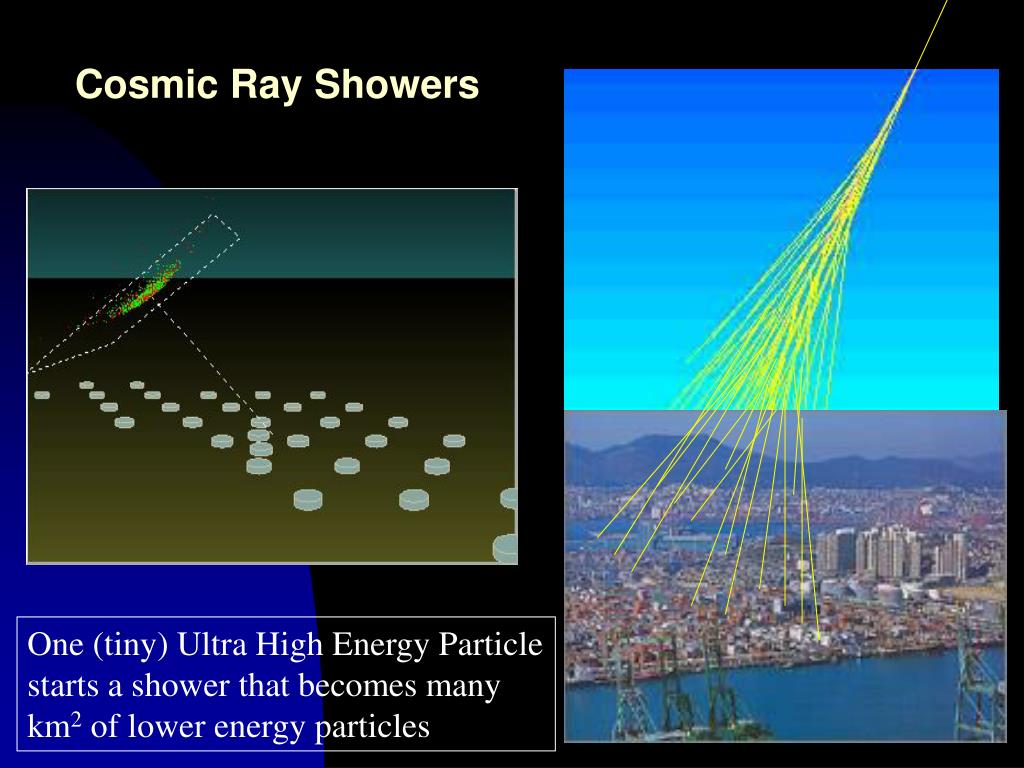 Cosmic Ray Showers

One (tiny) Ultra High Energy Particle starts a shower that becomes many km$^2$ of lower energy particles